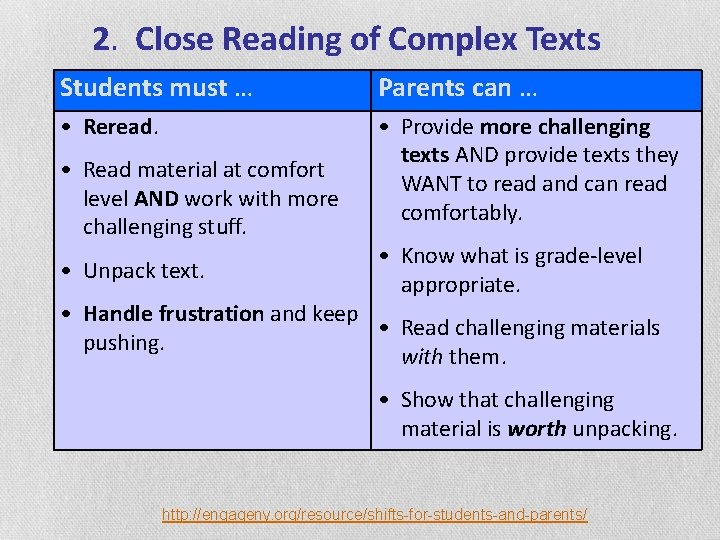 2. Close Reading of Complex Texts

| Students must … | Parents can … |
|---|---|
| • Reread. • Read material at comfort level AND work with more challenging stuff. • Unpack text. • Handle frustration and keep pushing. | • Provide more challenging texts AND provide texts they WANT to read and can read comfortably. • Know what is grade-level appropriate. • Read challenging materials with them. • Show that challenging material is worth unpacking. |

http://engageny.org/resource/shifts-for-students-and-parents/